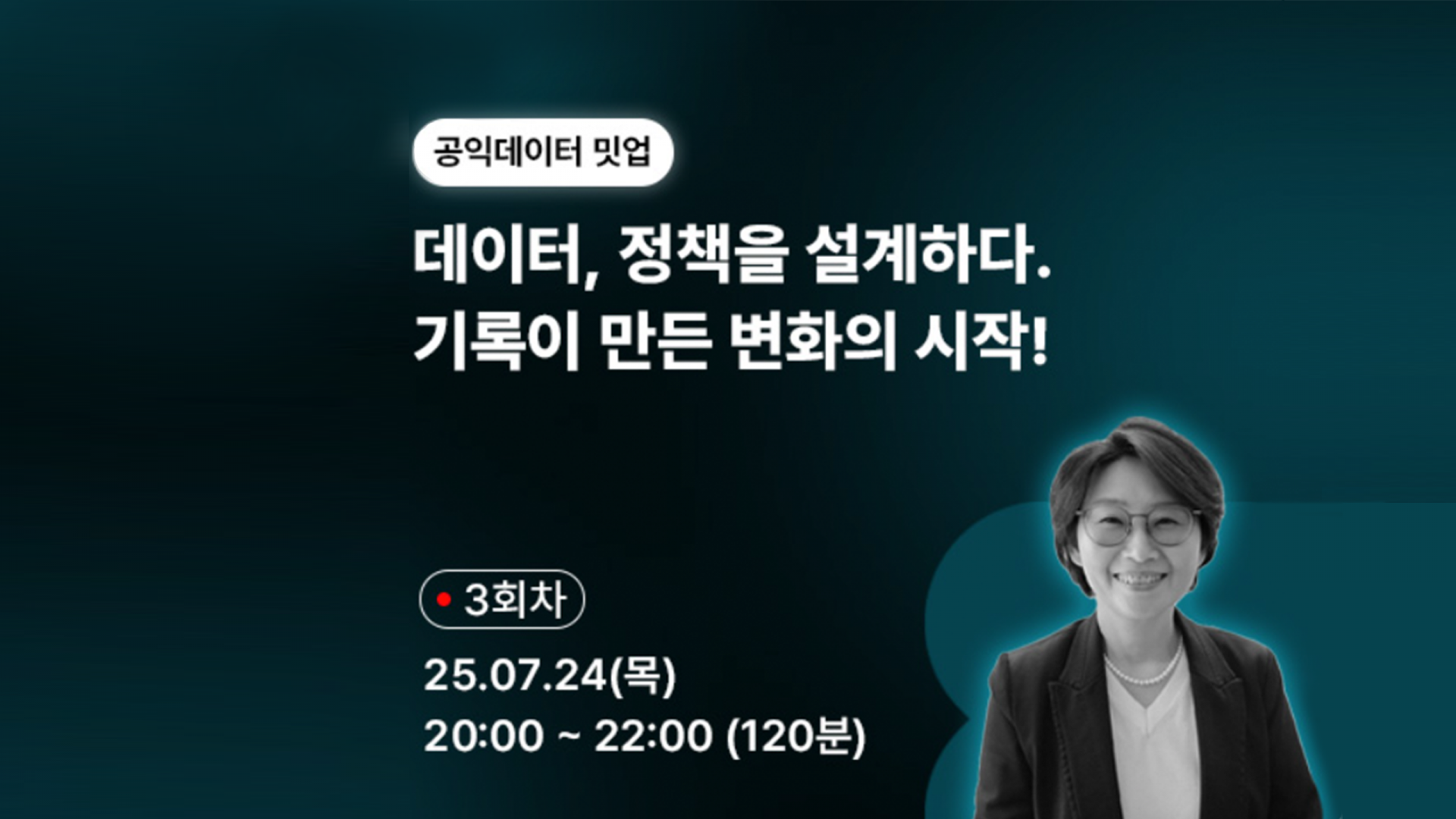 공익데이터 밋업

데이터, 정책을 설계하다.
기록이 만든 변화의 시작!

3회차

25.07.24(목)
20:00 ~ 22:00 (120분)